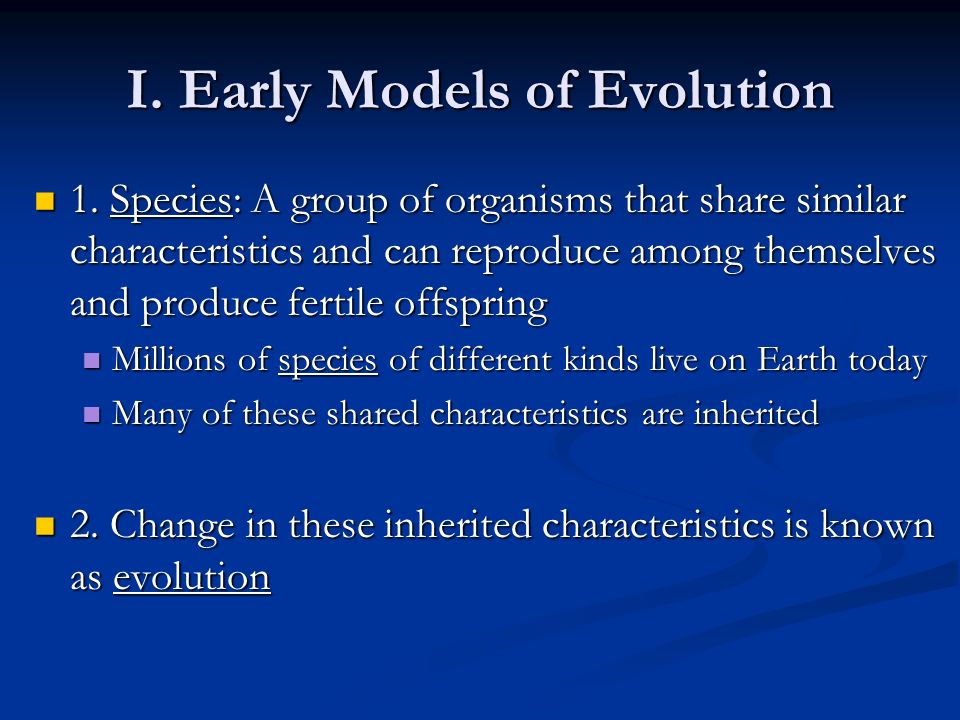 I. Early Models of Evolution

1. Species: A group of organisms that share similar characteristics and can reproduce among themselves and produce fertile offspring

Millions of species of different kinds live on Earth today

Many of these shared characteristics are inherited

2. Change in these inherited characteristics is known as evolution